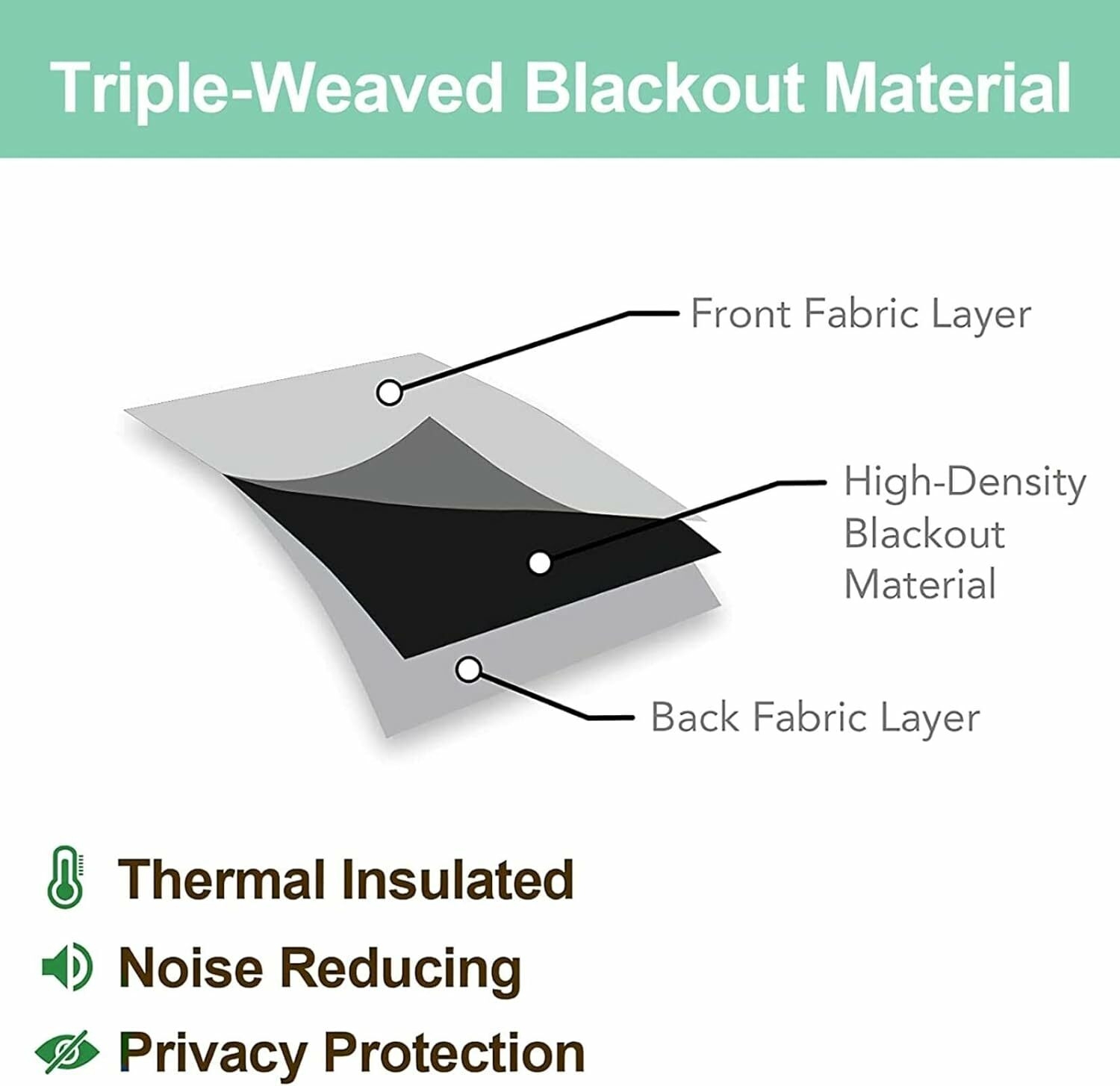 Triple-Weaved Blackout Material

Front Fabric Layer

High-Density Blackout Material

Back Fabric Layer

Thermal Insulated

Noise Reducing

Privacy Protection